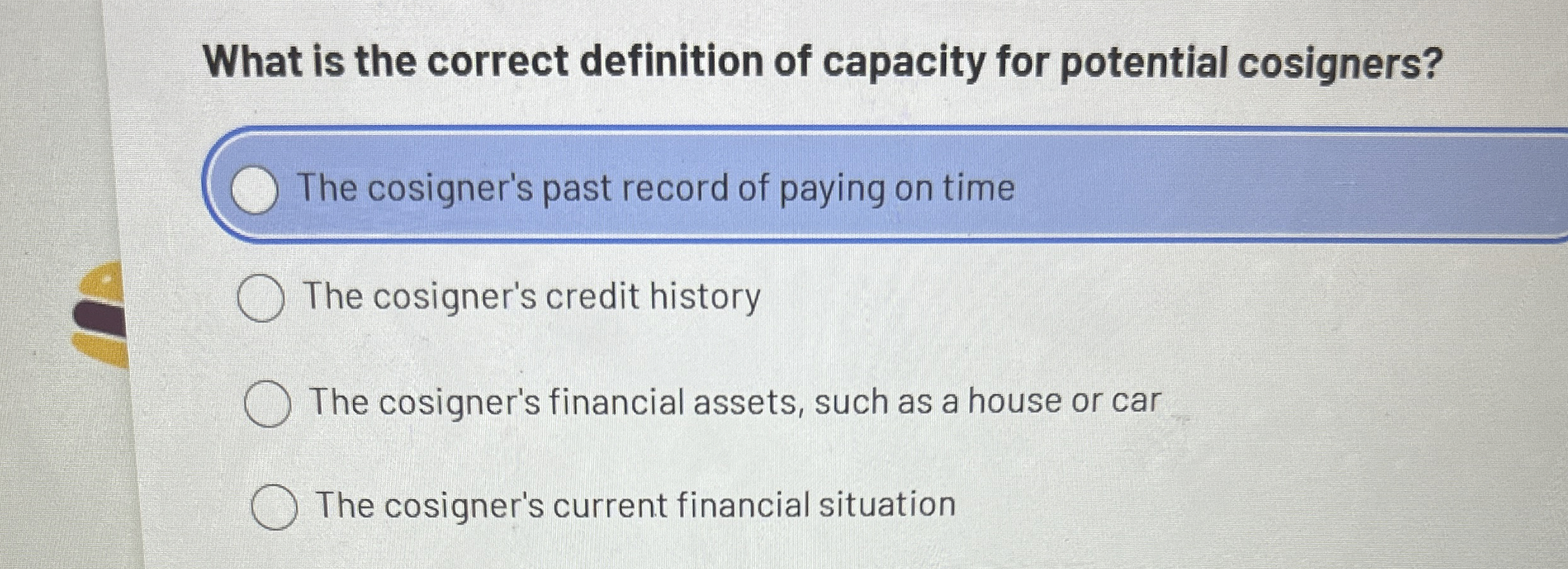 What is the correct definition of capacity for potential cosigners?

The cosigner's past record of paying on time

The cosigner's credit history

The cosigner's financial assets, such as a house or car

The cosigner's current financial situation